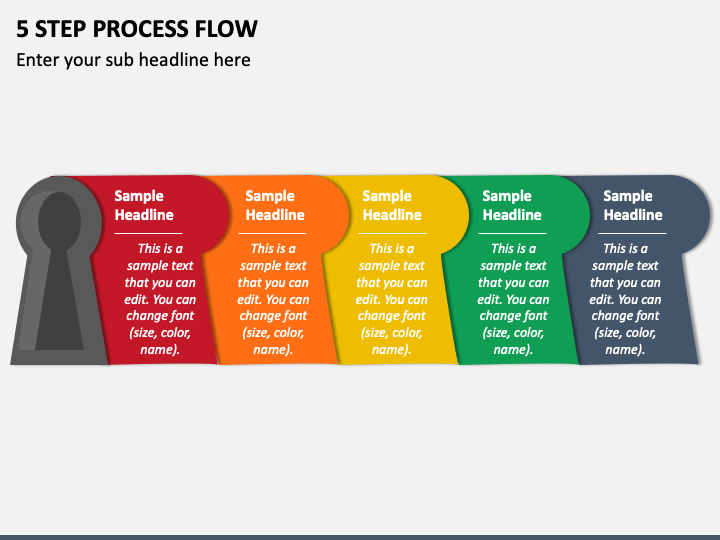 5 STEP PROCESS FLOW

Enter your sub headline here

Sample Headline

This is a sample text that you can edit. You can change font (size, color, name).

Sample Headline

This is a sample text that you can edit. You can change font (size, color, name).

Sample Headline

This is a sample text that you can edit. You can change font (size, color, name).

Sample Headline

This is a sample text that you can edit. You can change font (size, color, name).

Sample Headline

This is a sample text that you can edit. You can change font (size, color, name).